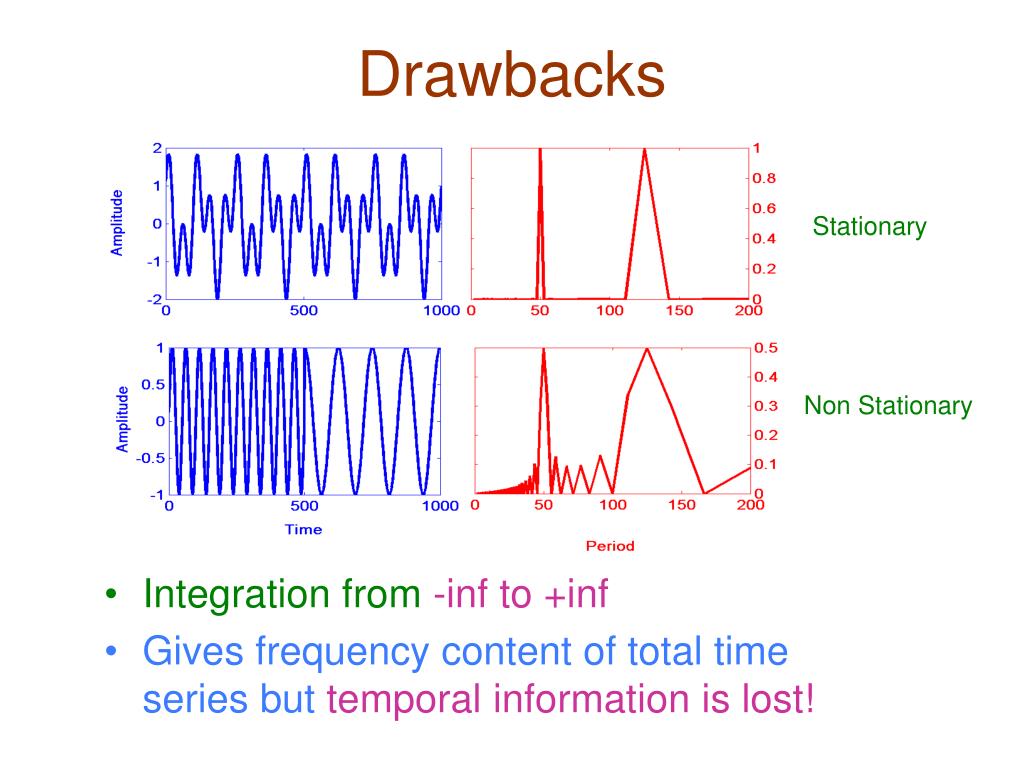 Drawbacks

Amplitude

2
1
0
-1
-2
0 500 1000

1
0.8
0.6
0.4
0.2
0
0 50 100 150 200

Stationary

Amplitude

1
0.5
0
-0.5
-1
0 500 1000

Time

0.5
0.4
0.3
0.2
0.1
0
0 50 100 150 200

Period

Non Stationary

• Integration from -inf to +inf
• Gives frequency content of total time series but temporal information is lost!